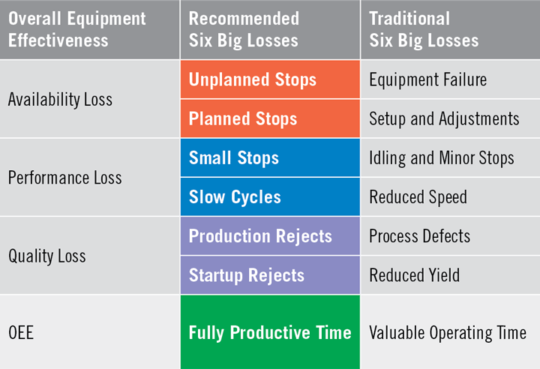 | Overall Equipment Effectiveness | Recommended Six Big Losses | Traditional Six Big Losses |
|---|---|---|
| Availability Loss | Unplanned Stops | Equipment Failure |
| | Planned Stops | Setup and Adjustments |
| Performance Loss | Small Stops | Idling and Minor Stops |
| | Slow Cycles | Reduced Speed |
| Quality Loss | Production Rejects | Process Defects |
| | Startup Rejects | Reduced Yield |
| OEE | Fully Productive Time | Valuable Operating Time |